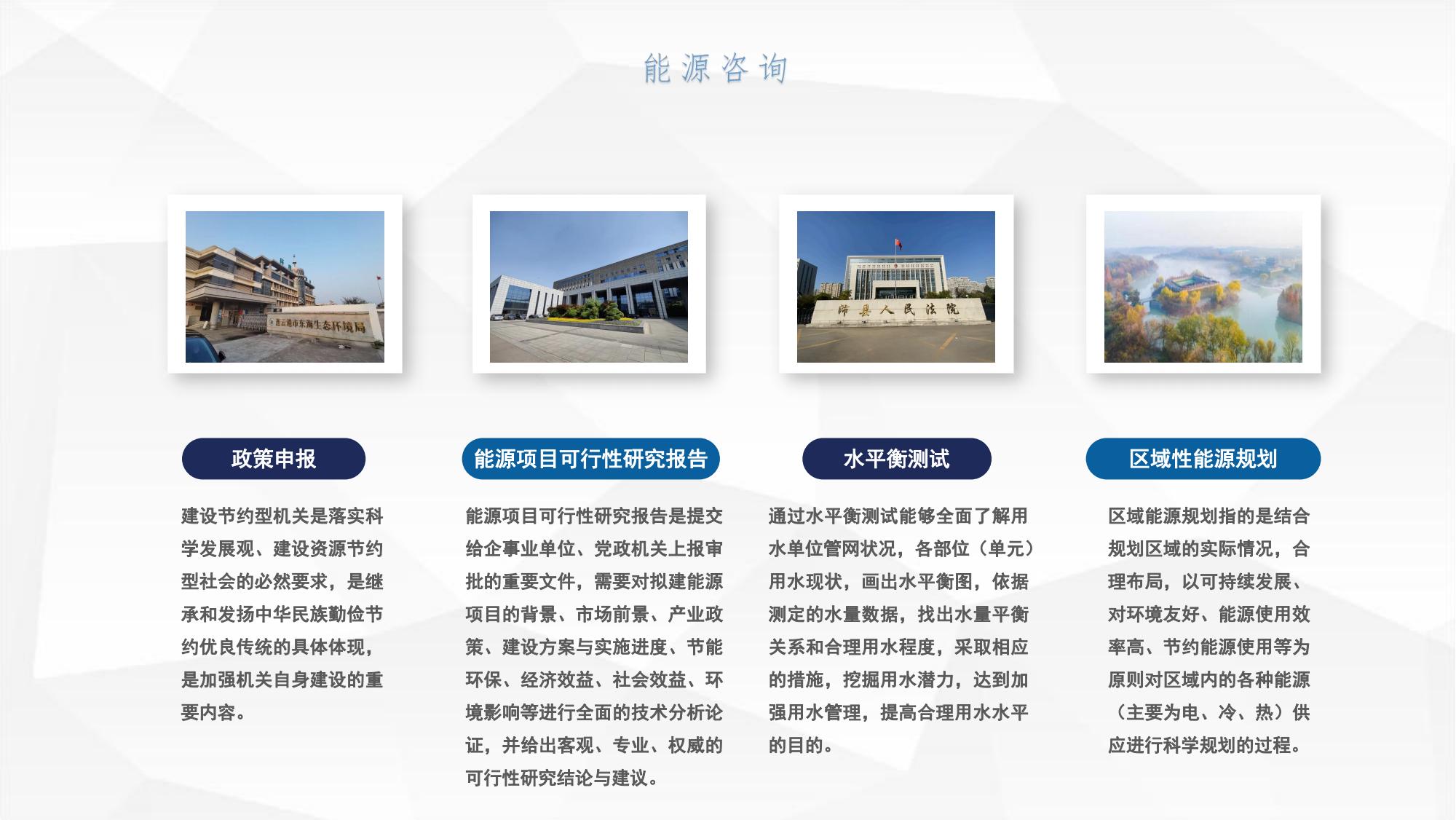 能源咨询

连云港市东海生态环境局

沛县人民法院

政策申报

建设节约型机关是落实科学发展观、建设资源节约型社会的必然要求，是继承和发扬中华民族勤俭节约优良传统的具体体现，是加强机关自身建设的重要内容。

能源项目可行性研究报告

能源项目可行性研究报告是提交给企事业单位、党政机关上报审批的重要文件，需要对拟建能源项目的背景、市场前景、产业政策、建设方案与实施进度、节能环保、经济效益、社会效益、环境影响等进行全面的技术分析论证，并给出客观、专业、权威的可行性研究结论与建议。

水平衡测试

通过水平衡测试能够全面了解用水单位管网状况，各部位（单元）用水现状，画出水平衡图，依据测定的水量数据，找出水量平衡关系和合理用水程度，采取相应的措施，挖掘用水潜力，达到加强用水管理，提高合理用水水平的目的。

区域性能源规划

区域能源规划指的是结合规划区域的实际情况，合理布局，以可持续发展、对环境友好、能源使用效率高、节约能源使用等为原则对区域内的各种能源（主要为电、冷、热）供应进行科学规划的过程。